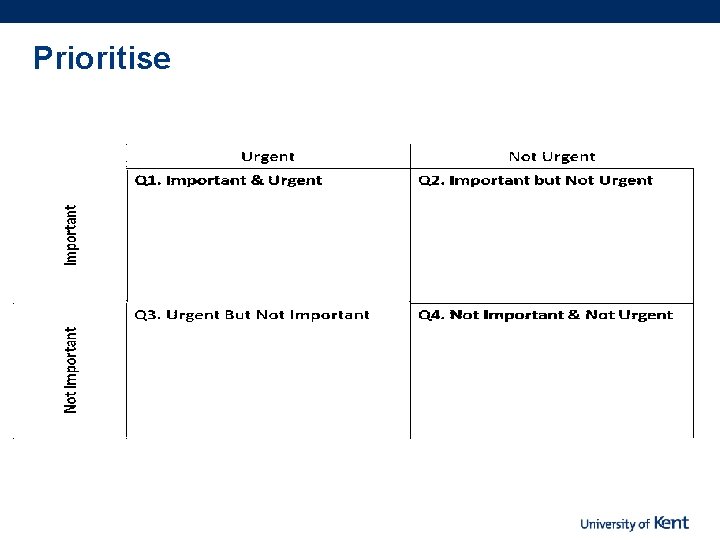 Prioritise

| | Urgent | Not Urgent |
|---|---|---|
| Important | Q1. Important & Urgent | Q2. Important but Not Urgent |
| Not Important | Q3. Urgent But Not Important | Q4. Not Important & Not Urgent |

University of Kent